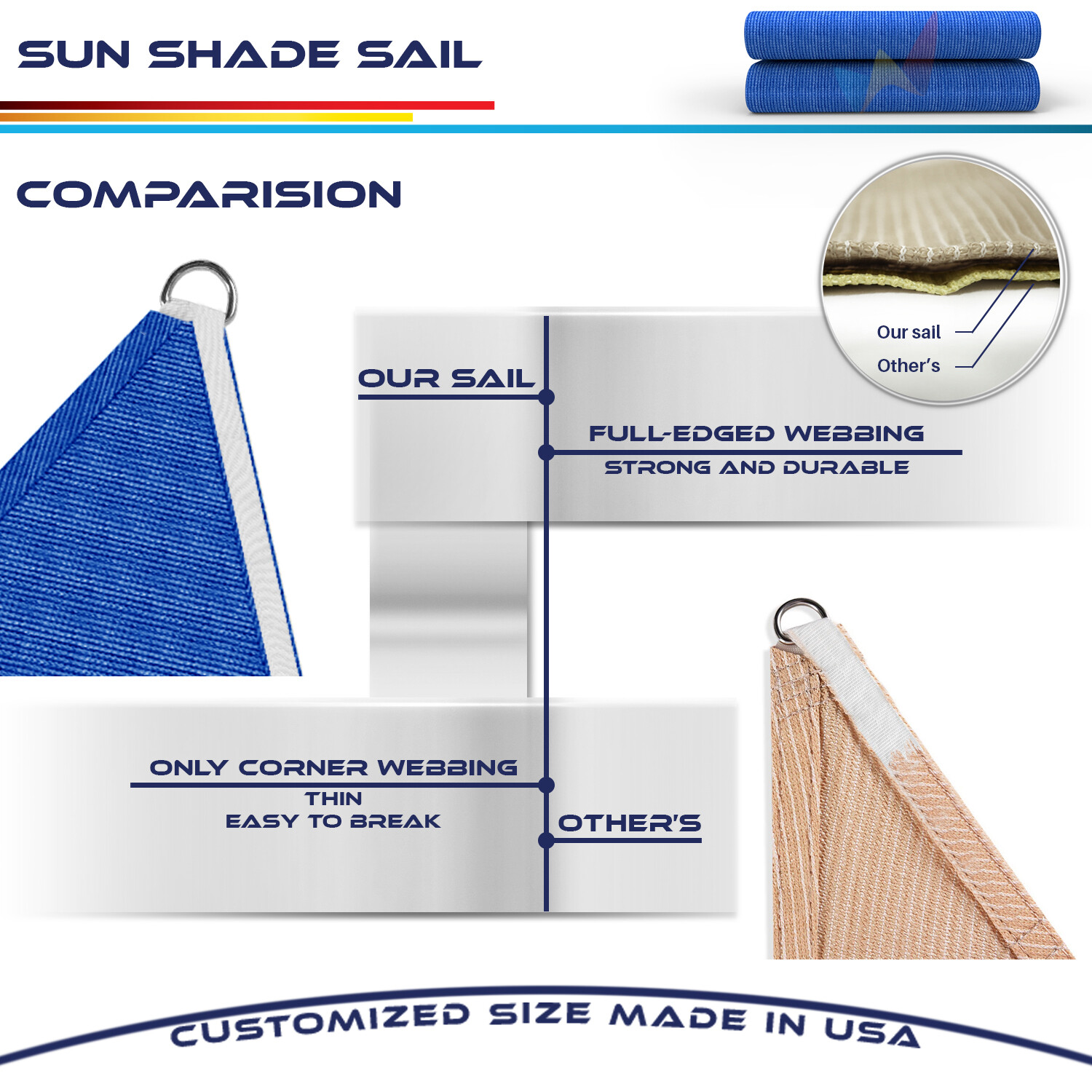 SUN SHADE SAIL

COMPARISION

Our sail

Other's

OUR SAIL

FULL-EDGED WEBBING
STRONG AND DURABLE

ONLY CORNER WEBBING
THIN
EASY TO BREAK

OTHER'S

CUSTOMIZED SIZE MADE IN USA